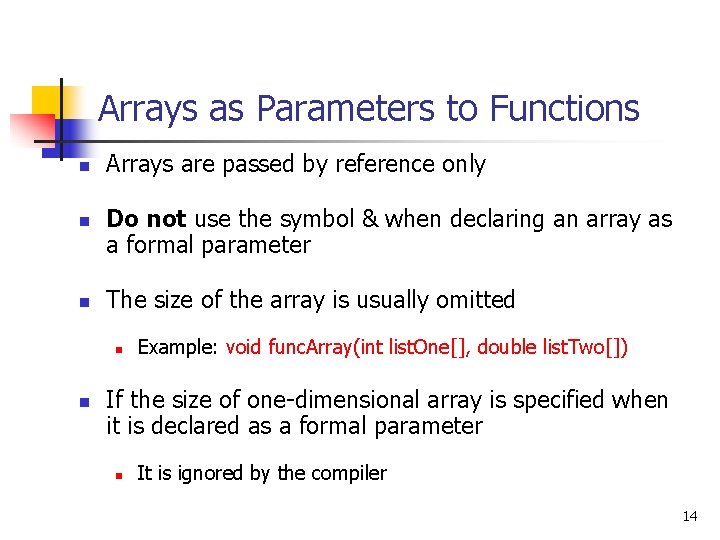 Arrays as Parameters to Functions

- Arrays are passed by reference only
- **Do not** use the symbol & when declaring an array as a formal parameter
- The size of the array is usually omitted
  - Example: void funcArray(int listOne[], double listTwo[])
- If the size of one-dimensional array is specified when it is declared as a formal parameter
  - It is ignored by the compiler

14